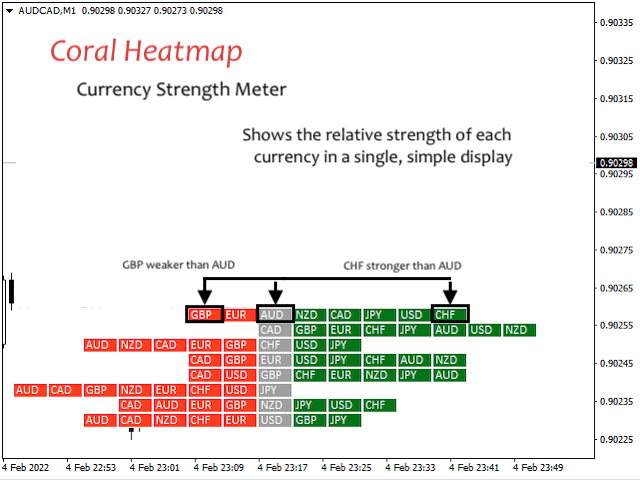 AUDCAD,M1 0.90298 0.90327 0.90273 0.90298

Coral Heatmap

Currency Strength Meter

Shows the relative strength of each currency in a single, simple display

GBP weaker than AUD

CHF stronger than AUD

GBP EUR AUD NZD CAD JPY USD CHF
CAD GBP EUR CHF JPY AUD USD NZD
AUD NZD CAD EUR GBP CHF USD JPY
CAD GBP EUR USD JPY CHF AUD NZD
CAD USD GBP CHF EUR NZD JPY AUD
AUD CAD GBP NZD EUR CHF USD JPY
CAD AUD EUR GBP NZD JPY USD CHF
AUD CAD NZD CHF EUR USD GBP JPY

0.90335
0.90325
0.90315
0.90305
0.90298
0.90295
0.90285
0.90275
0.90265
0.90255
0.90245
0.90235
0.90225

4 Feb 2022 4 Feb 22:53 4 Feb 23:01 4 Feb 23:09 4 Feb 23:17 4 Feb 23:25 4 Feb 23:33 4 Feb 23:41 4 Feb 23:49